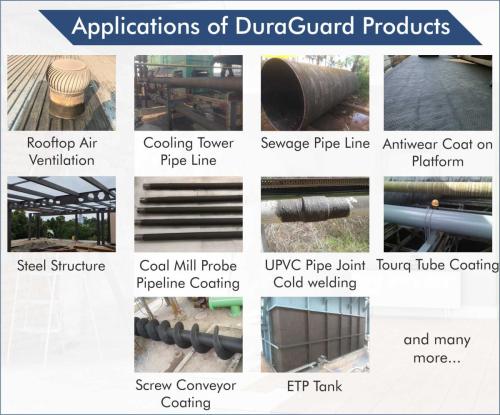 Applications of DuraGuard Products

Rooftop Air Ventilation

Cooling Tower Pipe Line

Sewage Pipe Line

Antiwear Coat on Platform

Steel Structure

Coal Mill Probe Pipeline Coating

UPVC Pipe Joint Cold welding

Tourq Tube Coating

Screw Conveyor Coating

ETP Tank

and many more...